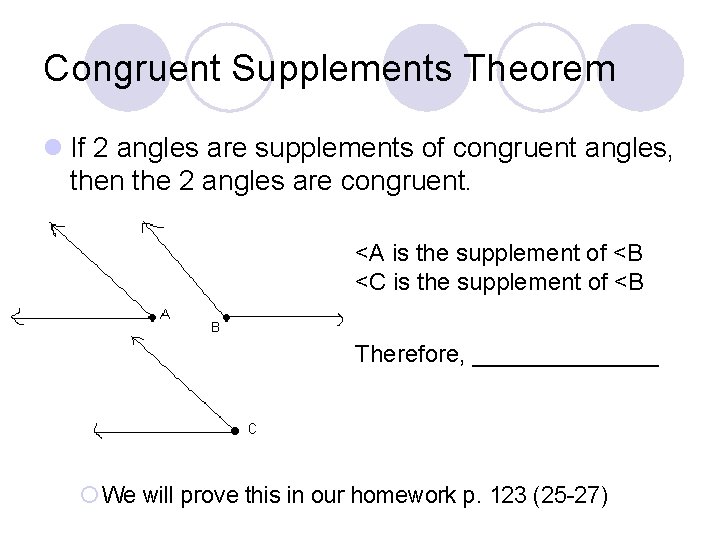 Congruent Supplements Theorem

If 2 angles are supplements of congruent angles, then the 2 angles are congruent.

A

B

C

<A is the supplement of <B
<C is the supplement of <B

Therefore, _______________

We will prove this in our homework p. 123 (25-27)